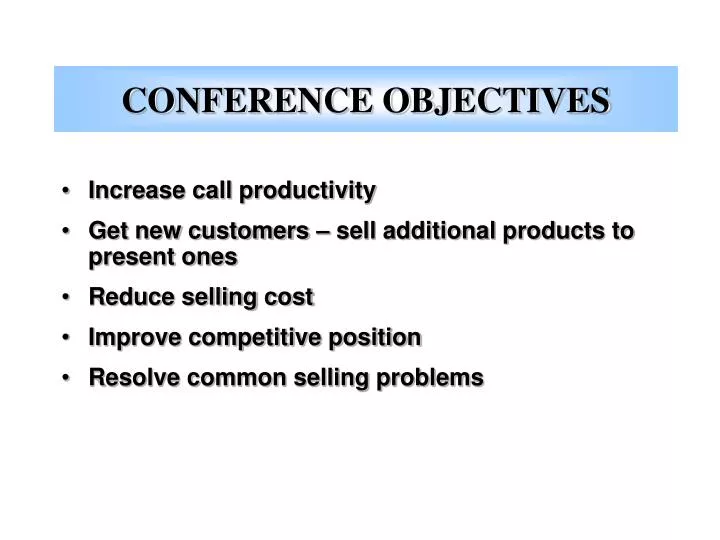 CONFERENCE OBJECTIVES

• Increase call productivity
• Get new customers – sell additional products to present ones
• Reduce selling cost
• Improve competitive position
• Resolve common selling problems